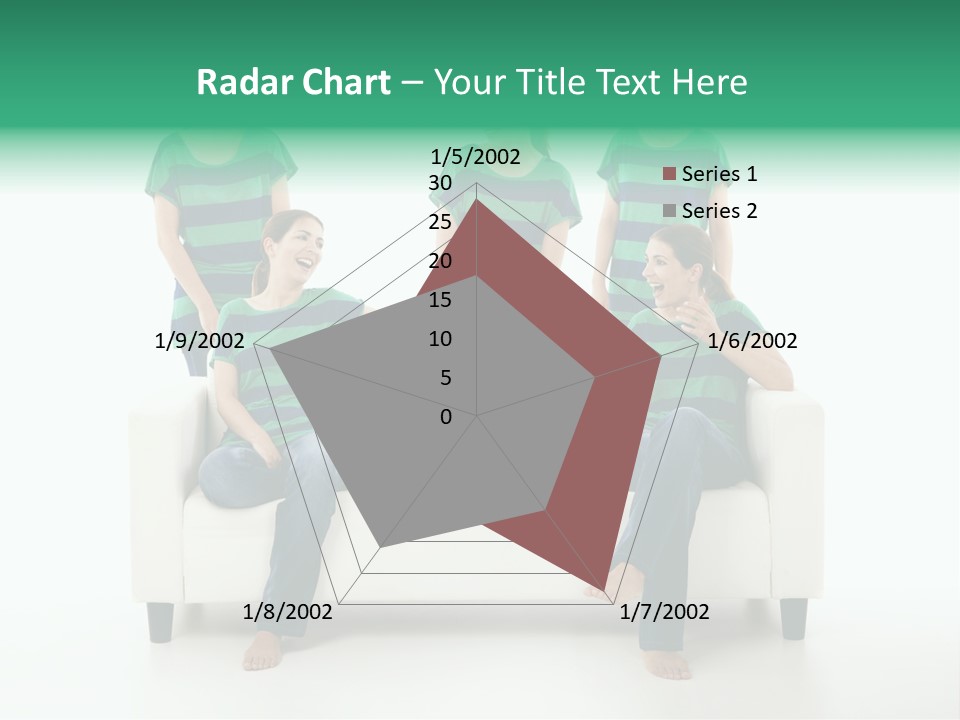 Radar Chart – Your Title Text Here

1/5/2002
30
25
20
15
10
5
0
1/6/2002
1/7/2002
1/8/2002
1/9/2002

Series 1
Series 2